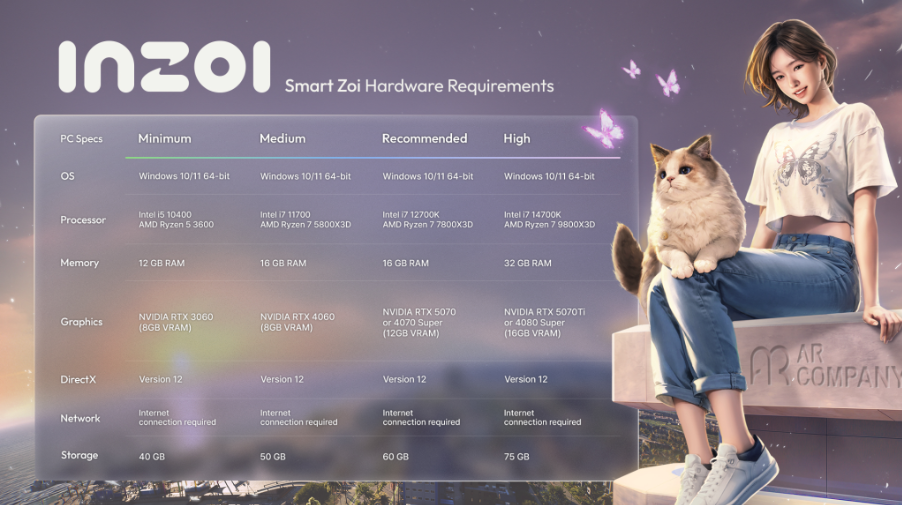 inZOI

Smart Zoi Hardware Requirements

| PC Specs | Minimum | Medium | Recommended | High |
|---|---|---|---|---|
| OS | Windows 10/11 64-bit | Windows 10/11 64-bit | Windows 10/11 64-bit | Windows 10/11 64-bit |
| Processor | Intel i5 10400 AMD Ryzen 5 3600 | Intel i7 11700 AMD Ryzen 7 5800X3D | Intel i7 12700K AMD Ryzen 7 7800X3D | Intel i7 14700K AMD Ryzen 7 9800X3D |
| Memory | 12 GB RAM | 16 GB RAM | 16 GB RAM | 32 GB RAM |
| Graphics | NVIDIA RTX 3060 (8GB VRAM) | NVIDIA RTX 4060 (8GB VRAM) | NVIDIA RTX 5070 or 4070 Super (12GB VRAM) | NVIDIA RTX 5070Ti or 4080 Super (16GB VRAM) |
| DirectX | Version 12 | Version 12 | Version 12 | Version 12 |
| Network | Internet connection required | Internet connection required | Internet connection required | Internet connection required |
| Storage | 40 GB | 50 GB | 60 GB | 75 GB |

AR COMPANY